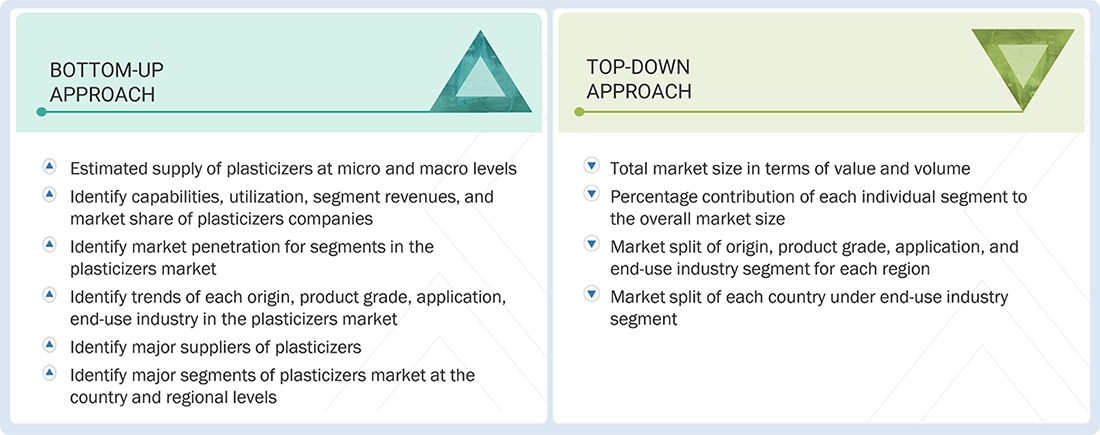 BOTTOM-UP APPROACH

Estimated supply of plasticizers at micro and macro levels

Identify capabilities, utilization, segment revenues, and market share of plasticizers companies

Identify market penetration for segments in the plasticizers market

Identify trends of each origin, product grade, application, end-use industry in the plasticizers market

Identify major suppliers of plasticizers

Identify major segments of plasticizers market at the country and regional levels

TOP-DOWN APPROACH

Total market size in terms of value and volume

Percentage contribution of each individual segment to the overall market size

Market split of origin, product grade, application, and end-use industry segment for each region

Market split of each country under end-use industry segment